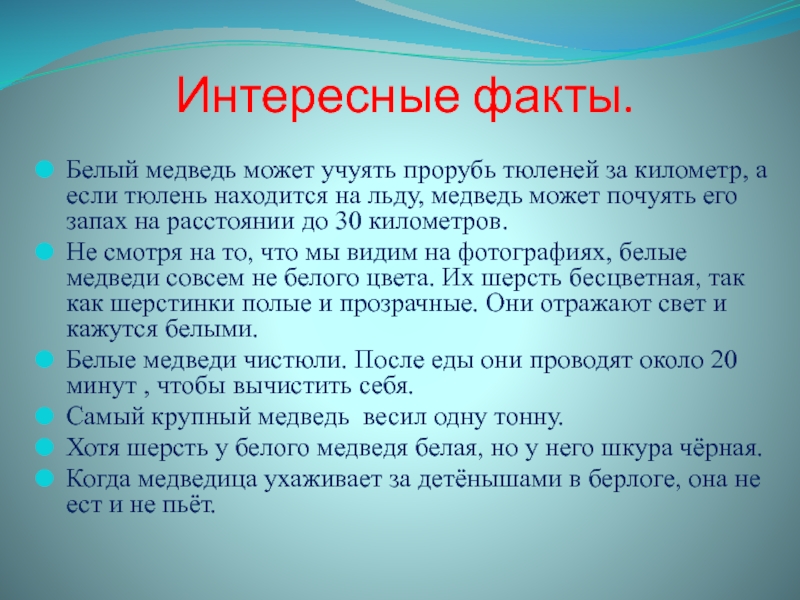 Интересные факты.

Белый медведь может учуять прорубь тюленей за километр, а если тюлень находится на льду, медведь может почуять его запах на расстоянии до 30 километров.

Не смотря на то, что мы видим на фотографиях, белые медведи совсем не белого цвета. Их шерсть бесцветная, так как шерстинки полые и прозрачные. Они отражают свет и кажутся белыми.

Белые медведи чистюли. После еды они проводят около 20 минут , чтобы вычистить себя.

Самый крупный медведь  весил одну тонну.

Хотя шерсть у белого медведя белая, но у него шкура чёрная.

Когда медведица ухаживает за детёнышами в берлоге, она не ест и не пьёт.